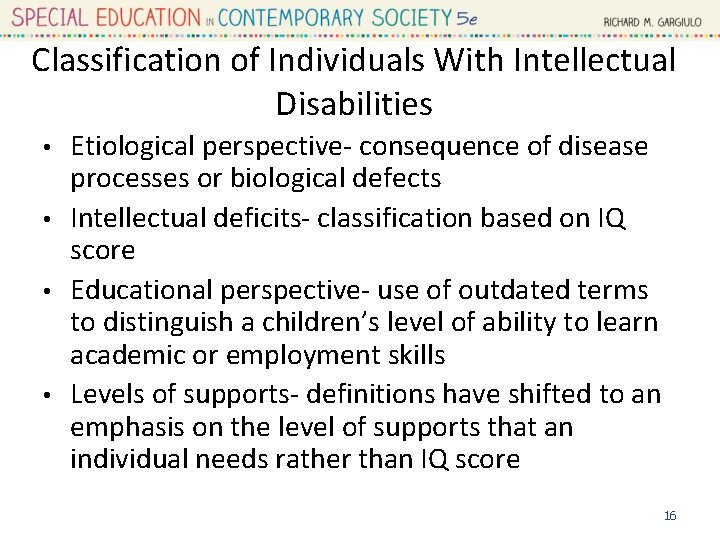 SPECIAL EDUCATION IN CONTEMPORARY SOCIETY 5e

RICHARD M. GARGIULO

Classification of Individuals With Intellectual Disabilities

• Etiological perspective- consequence of disease processes or biological defects

• Intellectual deficits- classification based on IQ score

• Educational perspective- use of outdated terms to distinguish a children's level of ability to learn academic or employment skills

• Levels of supports- definitions have shifted to an emphasis on the level of supports that an individual needs rather than IQ score

16